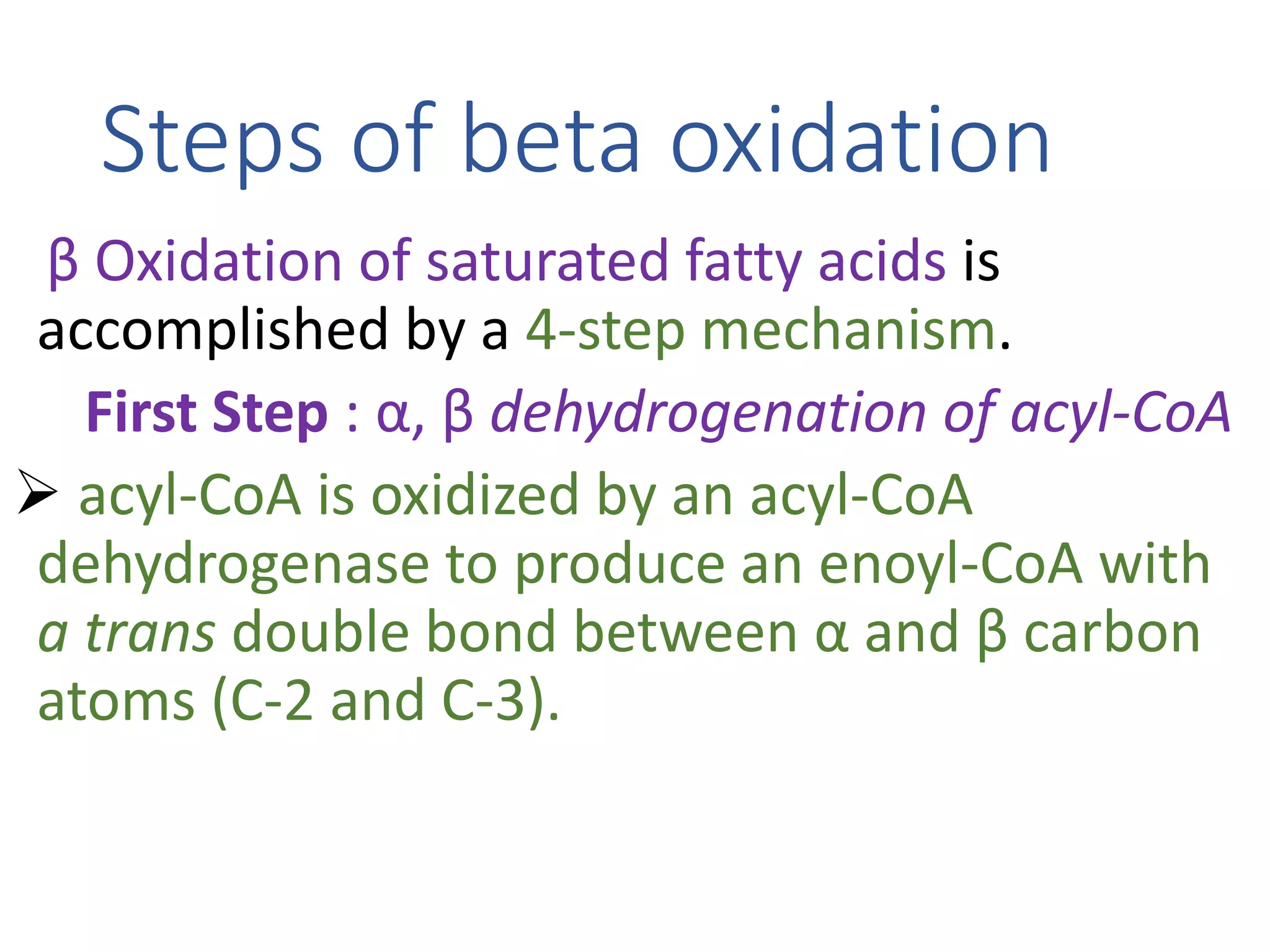 Steps of beta oxidation

β Oxidation of saturated fatty acids is accomplished by a 4-step mechanism.

First Step : α, β dehydrogenation of acyl-CoA

➢ acyl-CoA is oxidized by an acyl-CoA dehydrogenase to produce an enoyl-CoA with a trans double bond between α and β carbon atoms (C-2 and C-3).